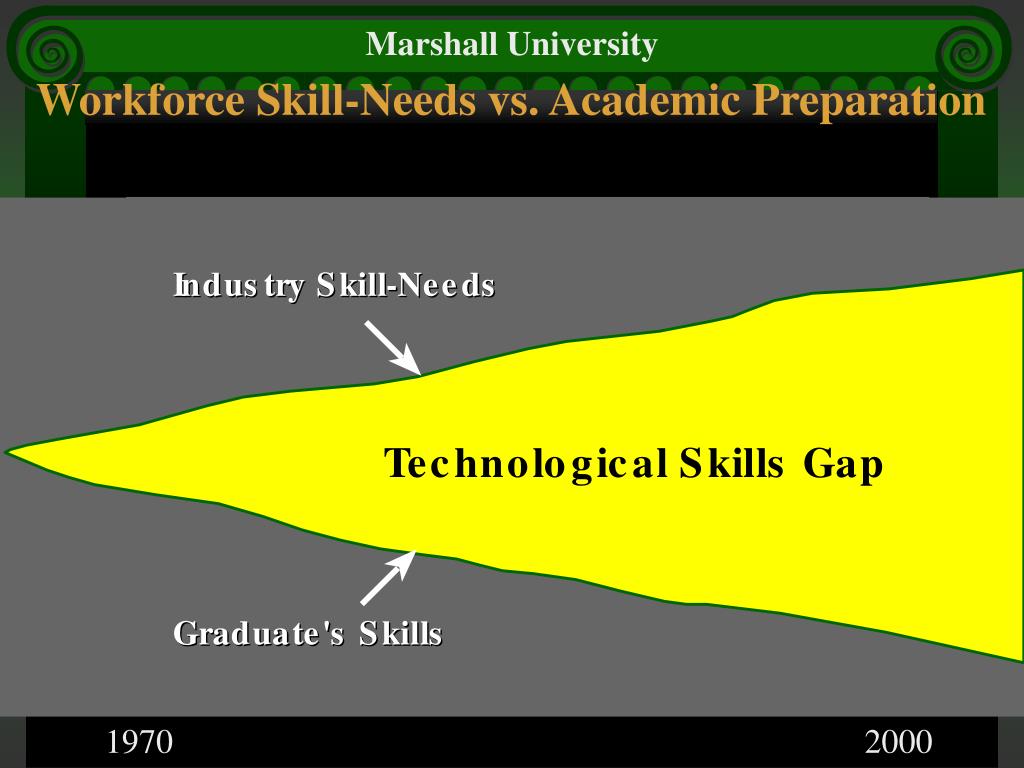 Marshall University

Workforce Skill-Needs vs. Academic Preparation

Industry Skill-Needs

Technological Skills Gap

Graduate's Skills

1970

2000